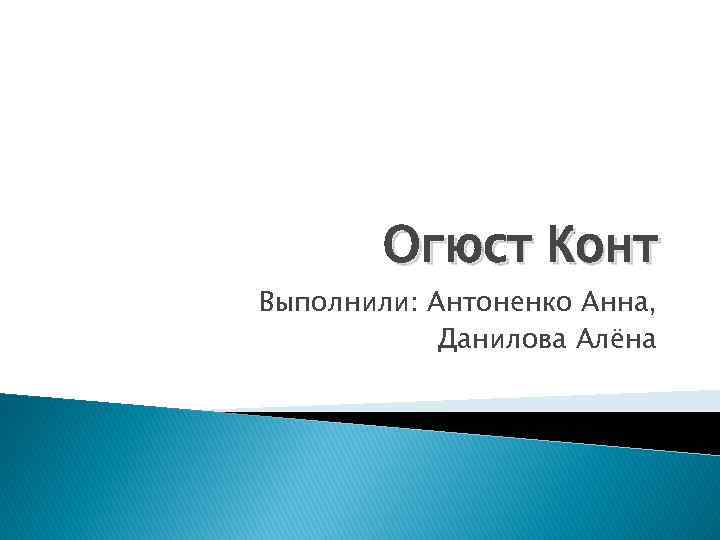 Огюст Конт

Выполнили: Антоненко Анна,
Данилова Алёна